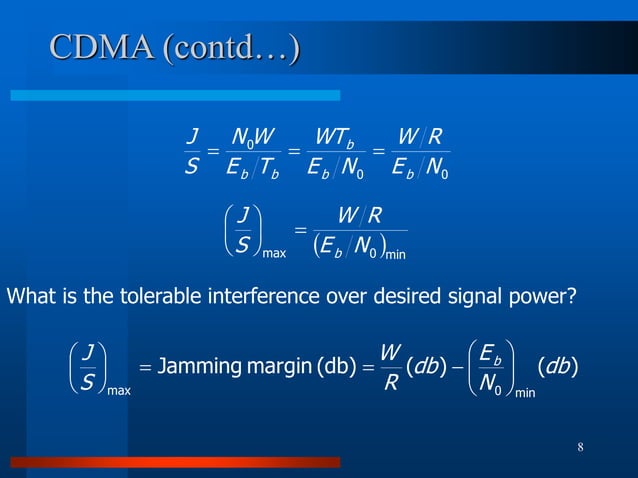 CDMA (contd…)

$\frac{J}{S} = \frac{N_0 W}{E_b / T_b} = \frac{W T_b}{E_b / N_0} = \frac{W / R}{E_b / N_0}$

$\left(\frac{J}{S}\right)_{\max} = \frac{W / R}{(E_b / N_0)_{\min}}$

What is the tolerable interference over desired signal power?

$\left(\frac{J}{S}\right)_{\max} = \text{Jamming margin (db)} = \frac{W}{R}(db) - \left(\frac{E_b}{N_0}\right)_{\min}(db)$

8